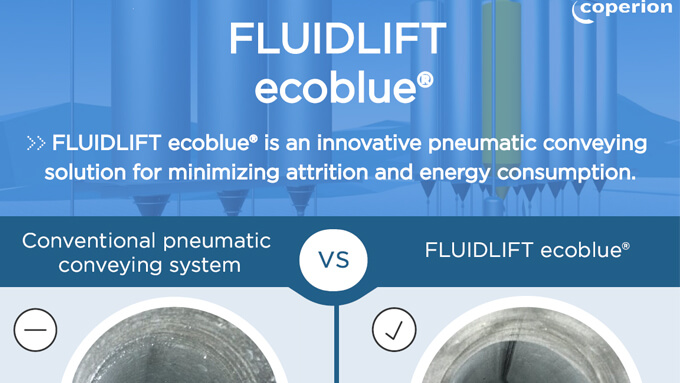 coperion

FLUIDLIFT ecoblue®

>> FLUIDLIFT ecoblue® is an innovative pneumatic conveying solution for minimizing attrition and energy consumption.

Conventional pneumatic conveying system

VS

FLUIDLIFT ecoblue®